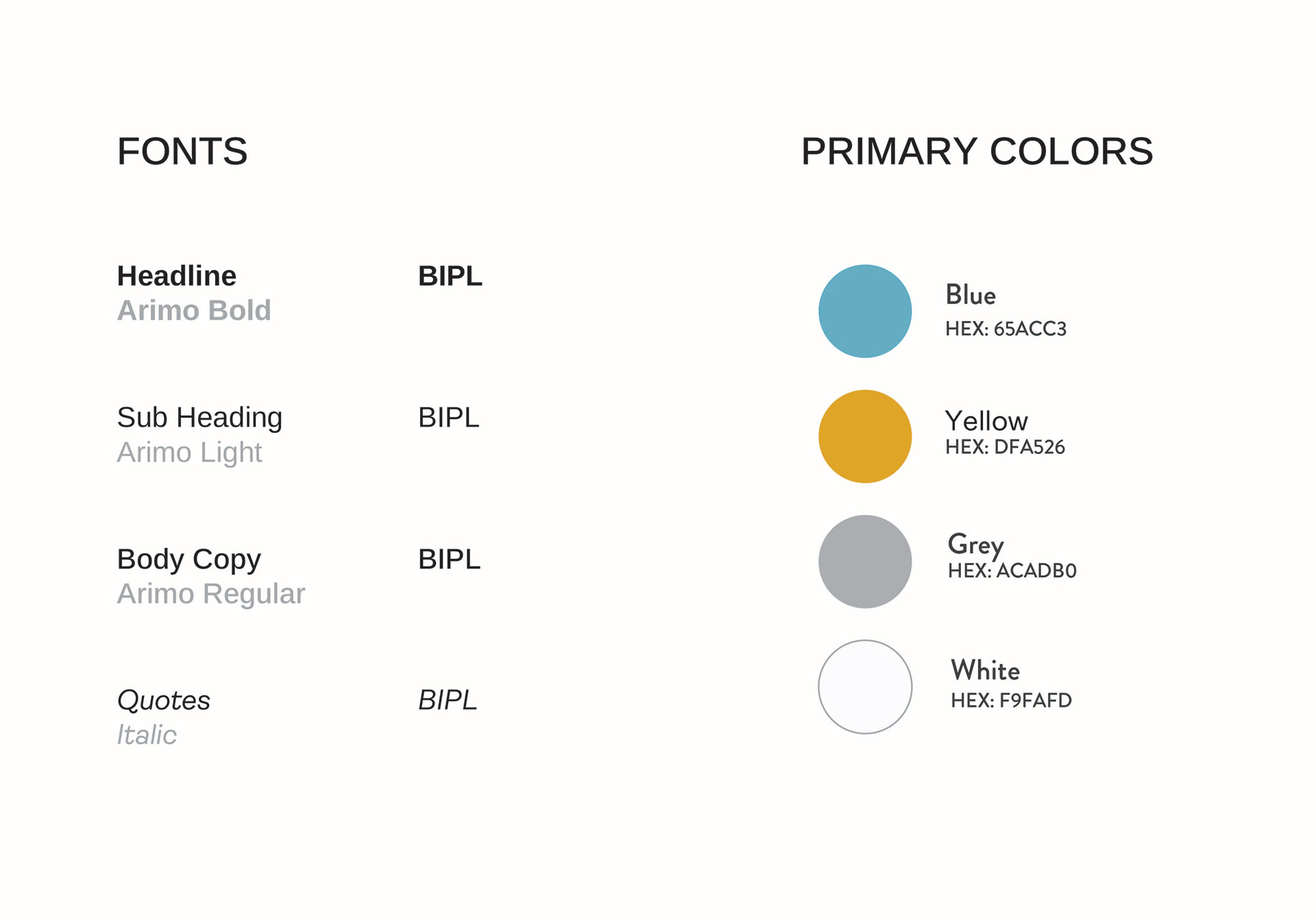 FONTS

Headline
Arimo Bold

BIPL

Sub Heading
Arimo Light

BIPL

Body Copy
Arimo Regular

BIPL

Quotes
Italic

BIPL

PRIMARY COLORS

Blue
HEX: 65ACC3

Yellow
HEX: DFA526

Grey
HEX: ACADB0

White
HEX: F9FAFD